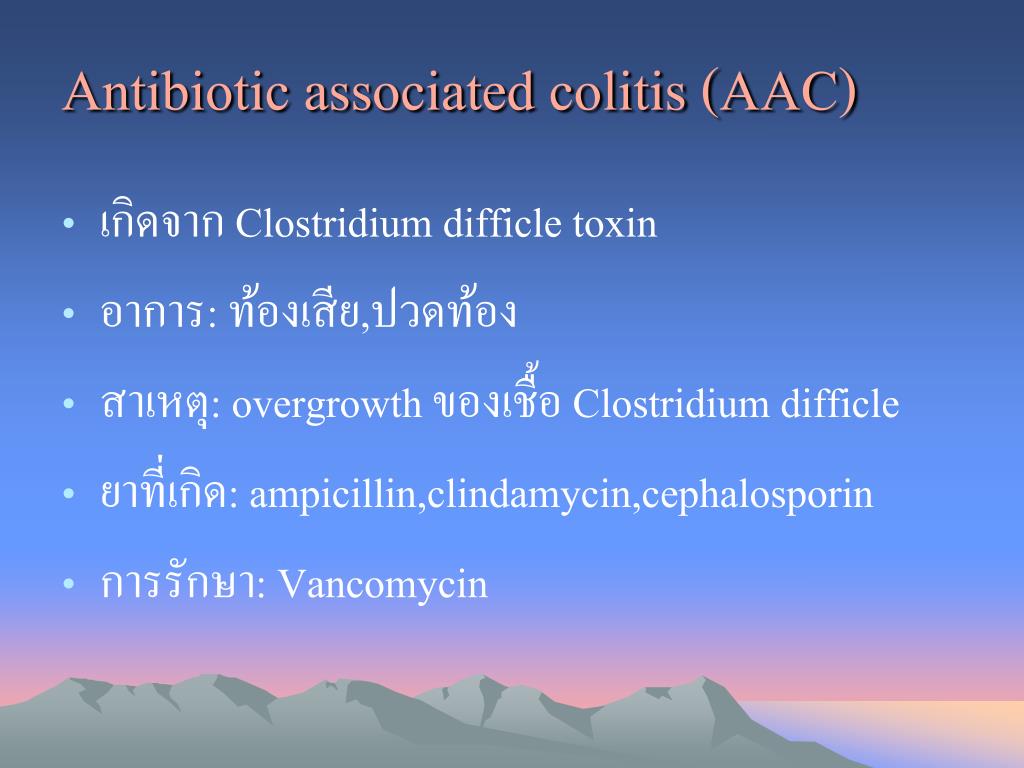 Antibiotic associated colitis (AAC)

• เกิดจาก Clostridium difficle toxin

• อาการ: ท้องเสีย,ปวดท้อง

• สาเหตุ: overgrowth ของเชื้อ Clostridium difficle

• ยาที่เกิด: ampicillin,clindamycin,cephalosporin

• การรักษา: Vancomycin